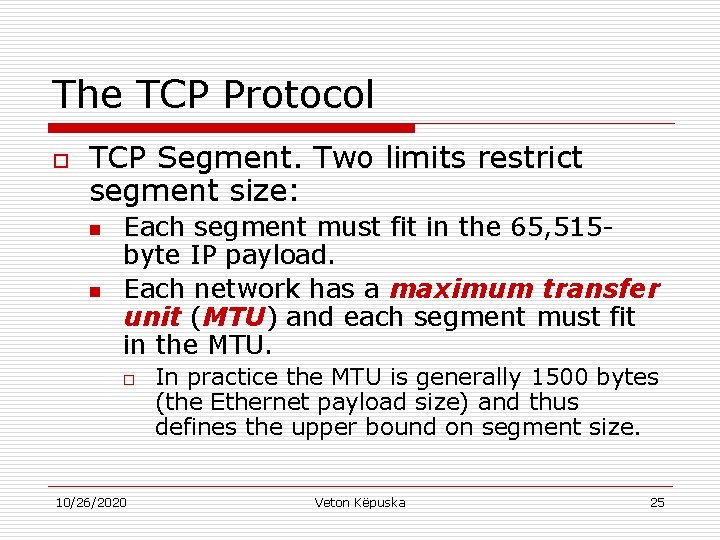 The TCP Protocol

TCP Segment. Two limits restrict segment size:

Each segment must fit in the 65,515-byte IP payload.

Each network has a maximum transfer unit (MTU) and each segment must fit in the MTU.

In practice the MTU is generally 1500 bytes (the Ethernet payload size) and thus defines the upper bound on segment size.

10/26/2020 Veton Këpuska 25